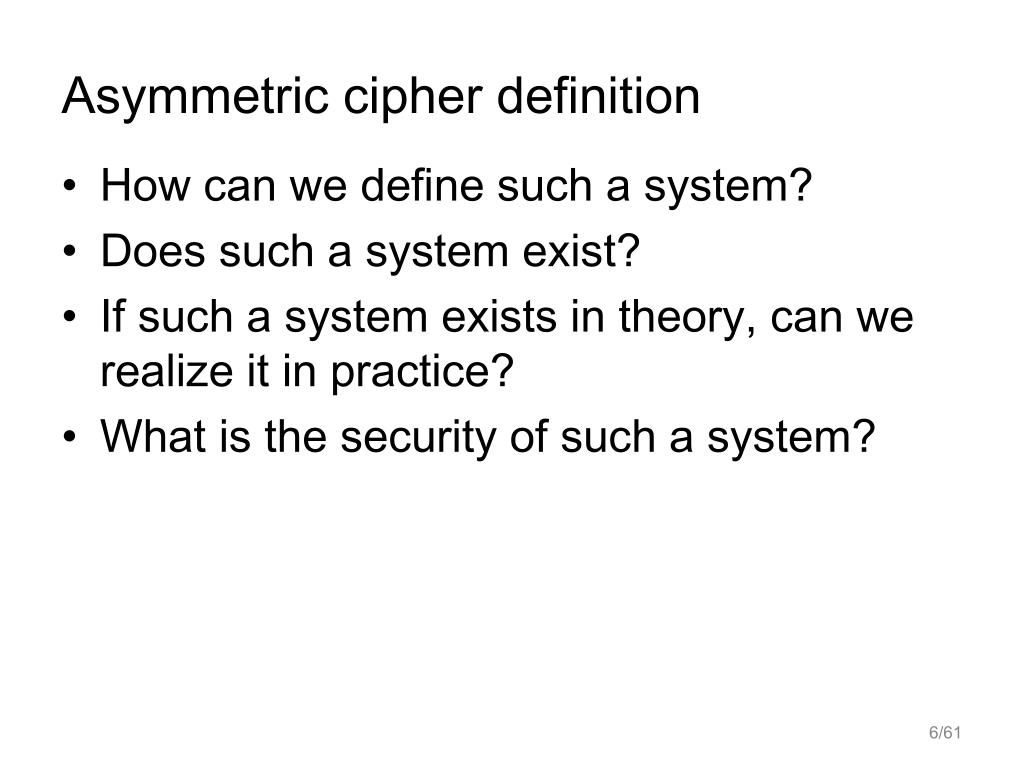 Asymmetric cipher definition

• How can we define such a system?
• Does such a system exist?
• If such a system exists in theory, can we realize it in practice?
• What is the security of such a system?

6/61